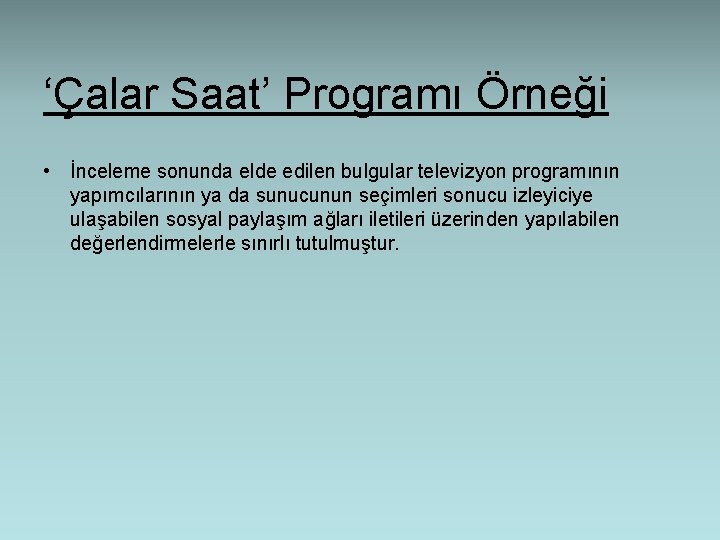 ‘Çalar Saat’ Programı Örneği

• İnceleme sonunda elde edilen bulgular televizyon programının yapımcılarının ya da sunucunun seçimleri sonucu izleyiciye ulaşabilen sosyal paylaşım ağları iletileri üzerinden yapılabilen değerlendirmelerle sınırlı tutulmuştur.